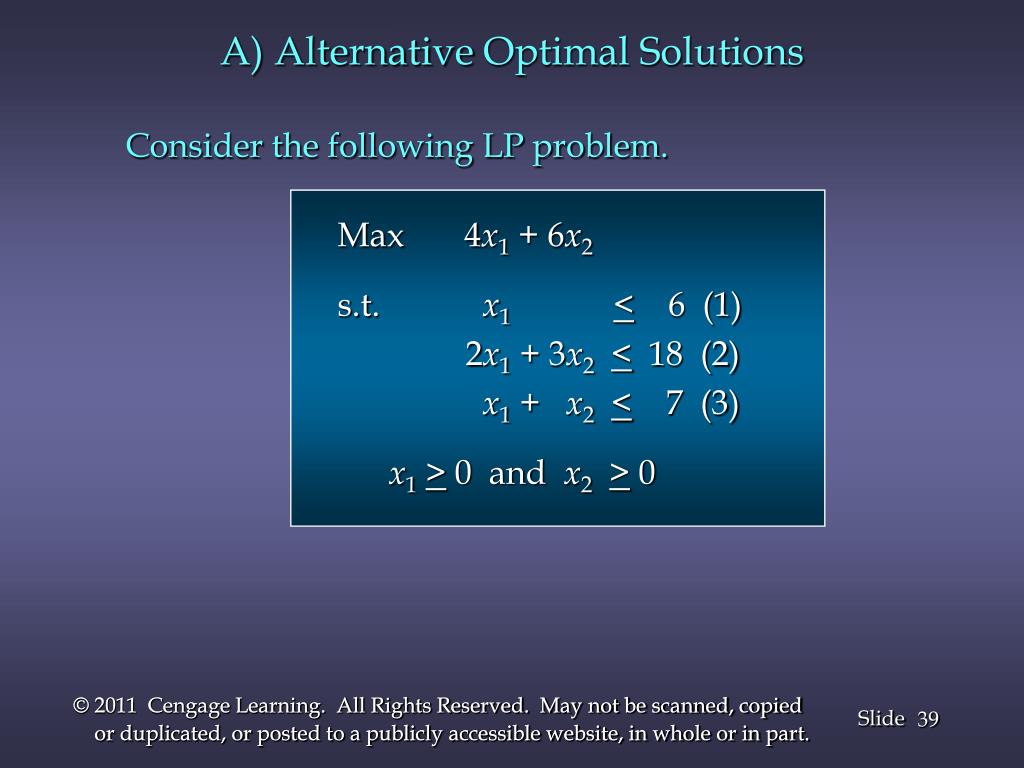 A) Alternative Optimal Solutions

Consider the following LP problem.

Max $4x_1 + 6x_2$

s.t. $x_1 \leq 6$ (1)
$2x_1 + 3x_2 \leq 18$ (2)
$x_1 + x_2 \leq 7$ (3)

$x_1 \geq 0$ and $x_2 \geq 0$

© 2011 Cengage Learning. All Rights Reserved. May not be scanned, copied or duplicated, or posted to a publicly accessible website, in whole or in part.

Slide 39